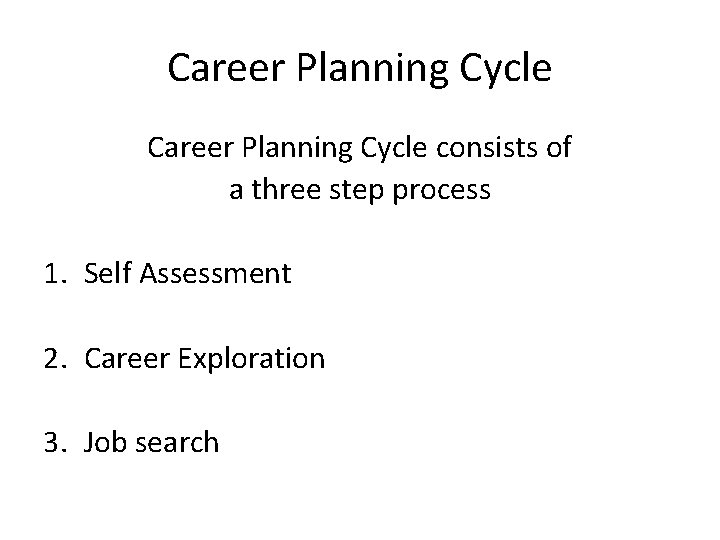 Career Planning Cycle

Career Planning Cycle consists of a three step process

1. Self Assessment

2. Career Exploration

3. Job search